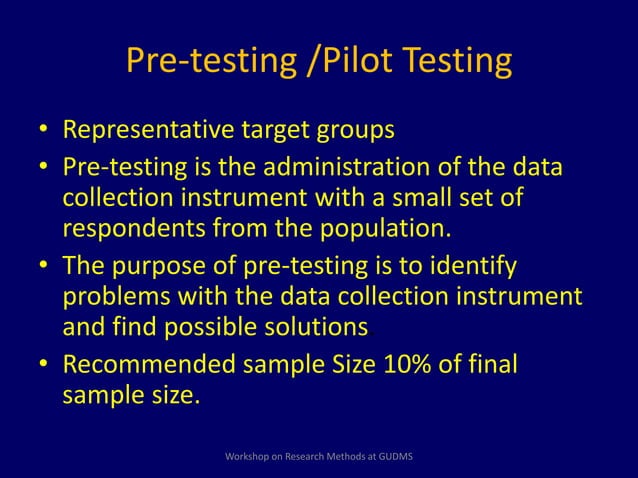 Pre-testing /Pilot Testing

• Representative target groups
• Pre-testing is the administration of the data collection instrument with a small set of respondents from the population.
• The purpose of pre-testing is to identify problems with the data collection instrument and find possible solutions
• Recommended sample Size 10% of final sample size.

Workshop on Research Methods at GUDMS